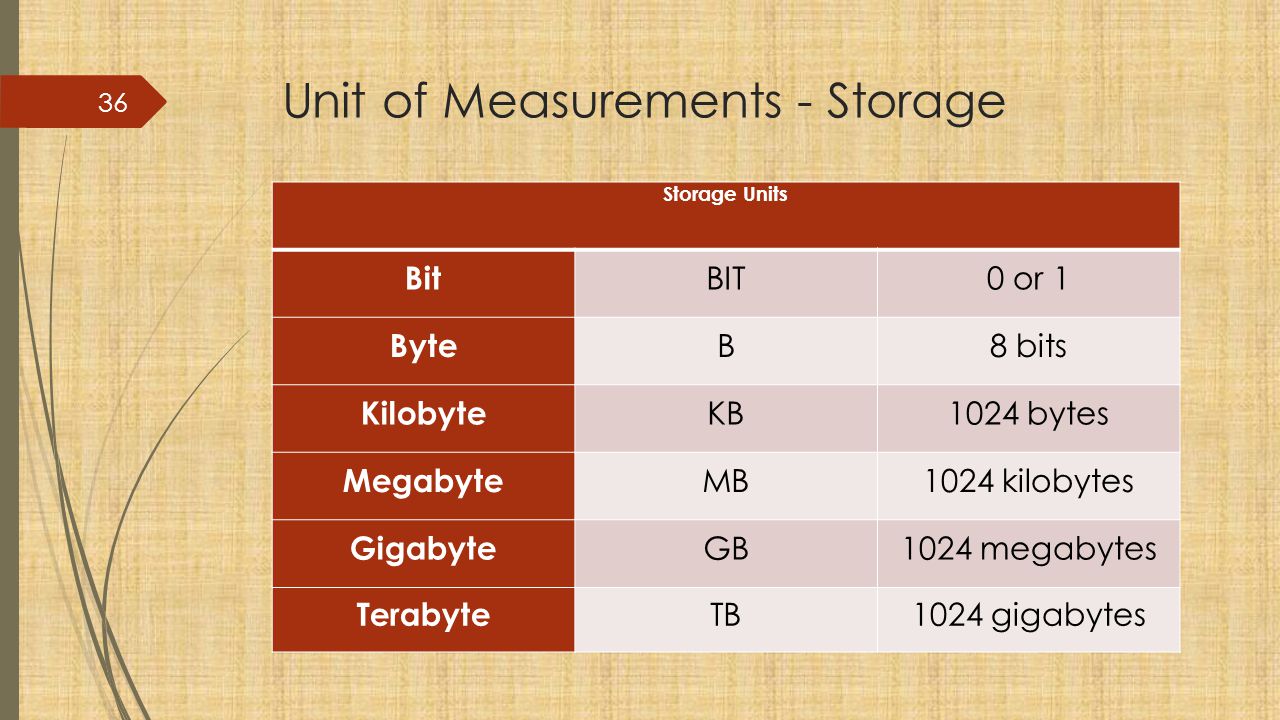 36

Unit of Measurements - Storage

| Storage Units | | |
|---|---|---|
| Bit | BIT | 0 or 1 |
| Byte | B | 8 bits |
| Kilobyte | KB | 1024 bytes |
| Megabyte | MB | 1024 kilobytes |
| Gigabyte | GB | 1024 megabytes |
| Terabyte | TB | 1024 gigabytes |